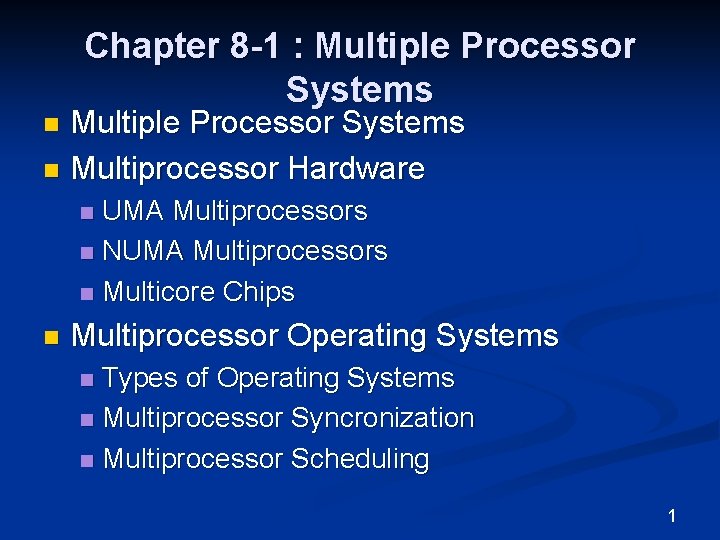 Chapter 8-1 : Multiple Processor Systems

- Multiple Processor Systems
- Multiprocessor Hardware
  - UMA Multiprocessors
  - NUMA Multiprocessors
  - Multicore Chips
- Multiprocessor Operating Systems
  - Types of Operating Systems
  - Multiprocessor Syncronization
  - Multiprocessor Scheduling

1